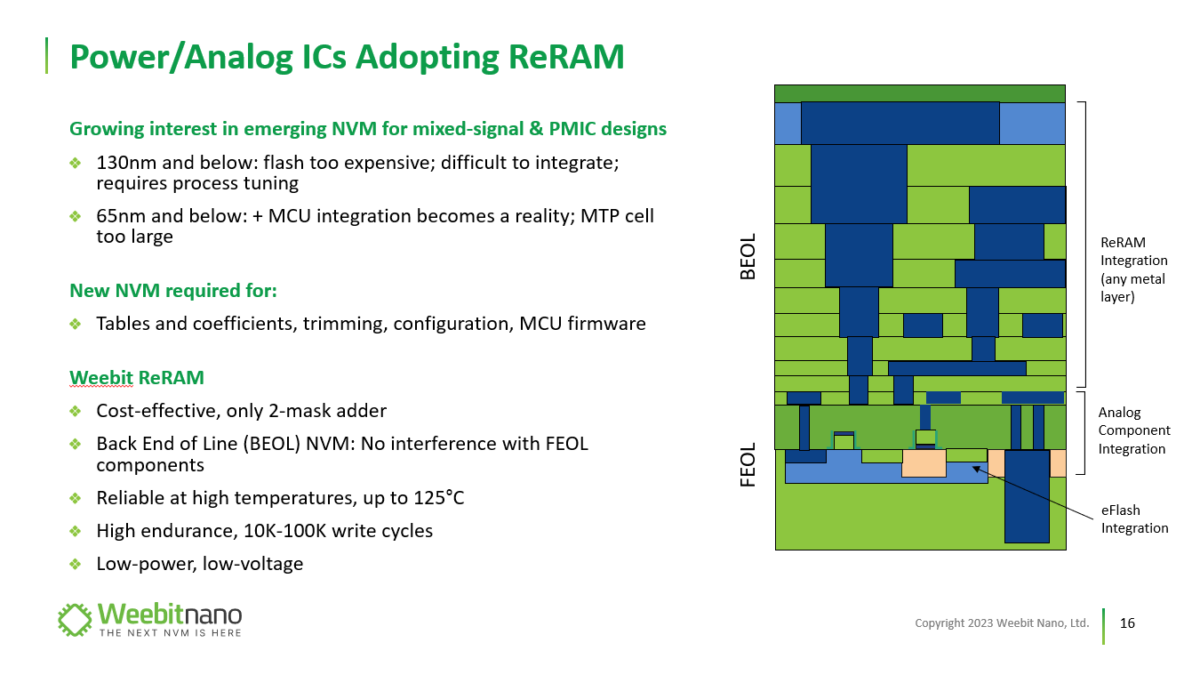 Power/Analog ICs Adopting ReRAM

Growing interest in emerging NVM for mixed-signal & PMIC designs

❖ 130nm and below: flash too expensive; difficult to integrate; requires process tuning

❖ 65nm and below: + MCU integration becomes a reality; MTP cell too large

New NVM required for:

❖ Tables and coefficients, trimming, configuration, MCU firmware

Weebit ReRAM

❖ Cost-effective, only 2-mask adder

❖ Back End of Line (BEOL) NVM: No interference with FEOL components

❖ Reliable at high temperatures, up to 125°C

❖ High endurance, 10K-100K write cycles

❖ Low-power, low-voltage

BEOL

FEOL

ReRAM Integration (any metal layer)

Analog Component Integration

eFlash Integration

Weebitnano
THE NEXT NVM IS HERE

Copyright 2023 Weebit Nano, Ltd.

16